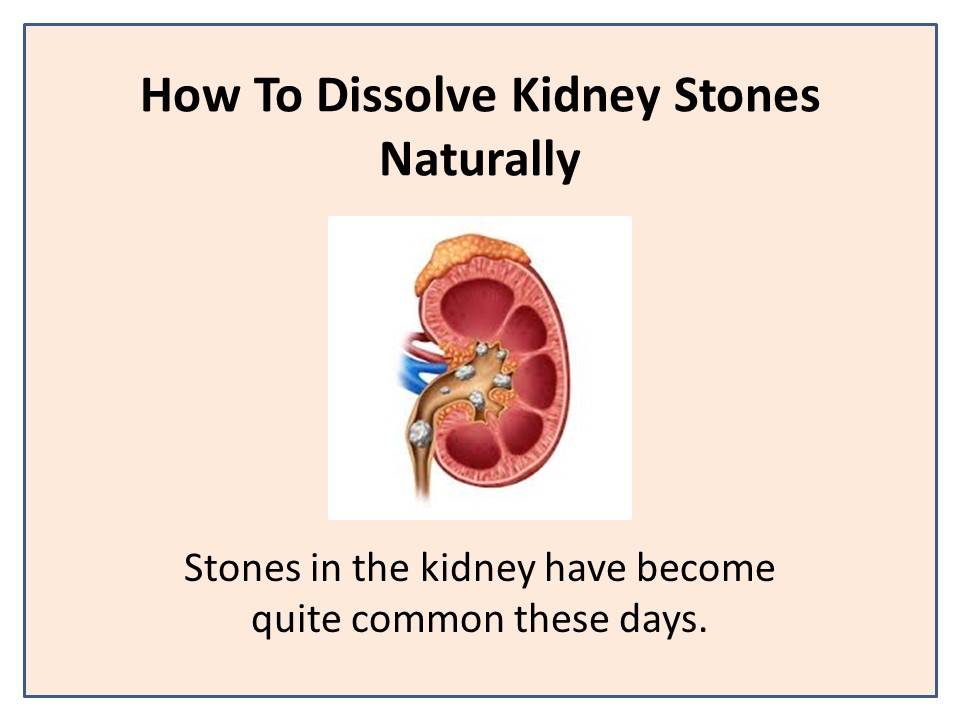 How To Dissolve Kidney Stones Naturally

Stones in the kidney have become quite common these days.